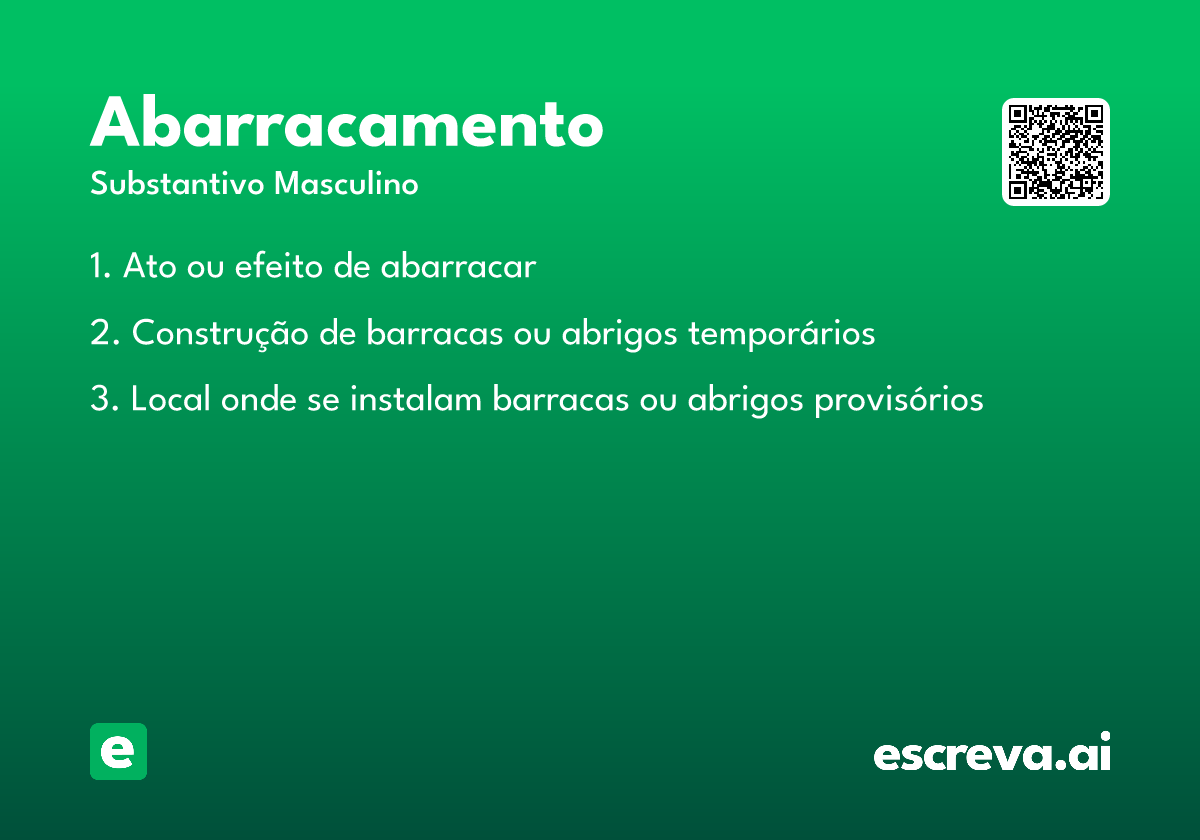 Abarracamento
Substantivo Masculino

1. Ato ou efeito de abarracar

2. Construção de barracas ou abrigos temporários

3. Local onde se instalam barracas ou abrigos provisórios

e

escreva.ai